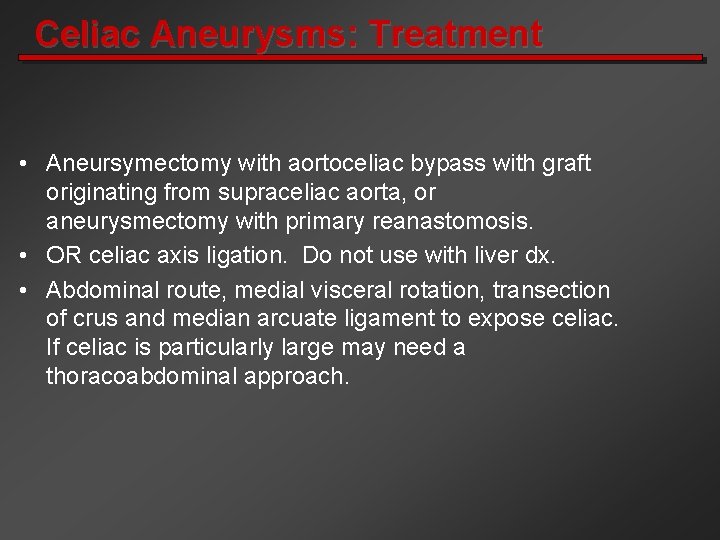 Celiac Aneurysms: Treatment

• Aneursymectomy with aortoceliac bypass with graft originating from supraceliac aorta, or aneurysmectomy with primary reanastomosis.
• OR celiac axis ligation.  Do not use with liver dx.
• Abdominal route, medial visceral rotation, transection of crus and median arcuate ligament to expose celiac. If celiac is particularly large may need a thoracoabdominal approach.